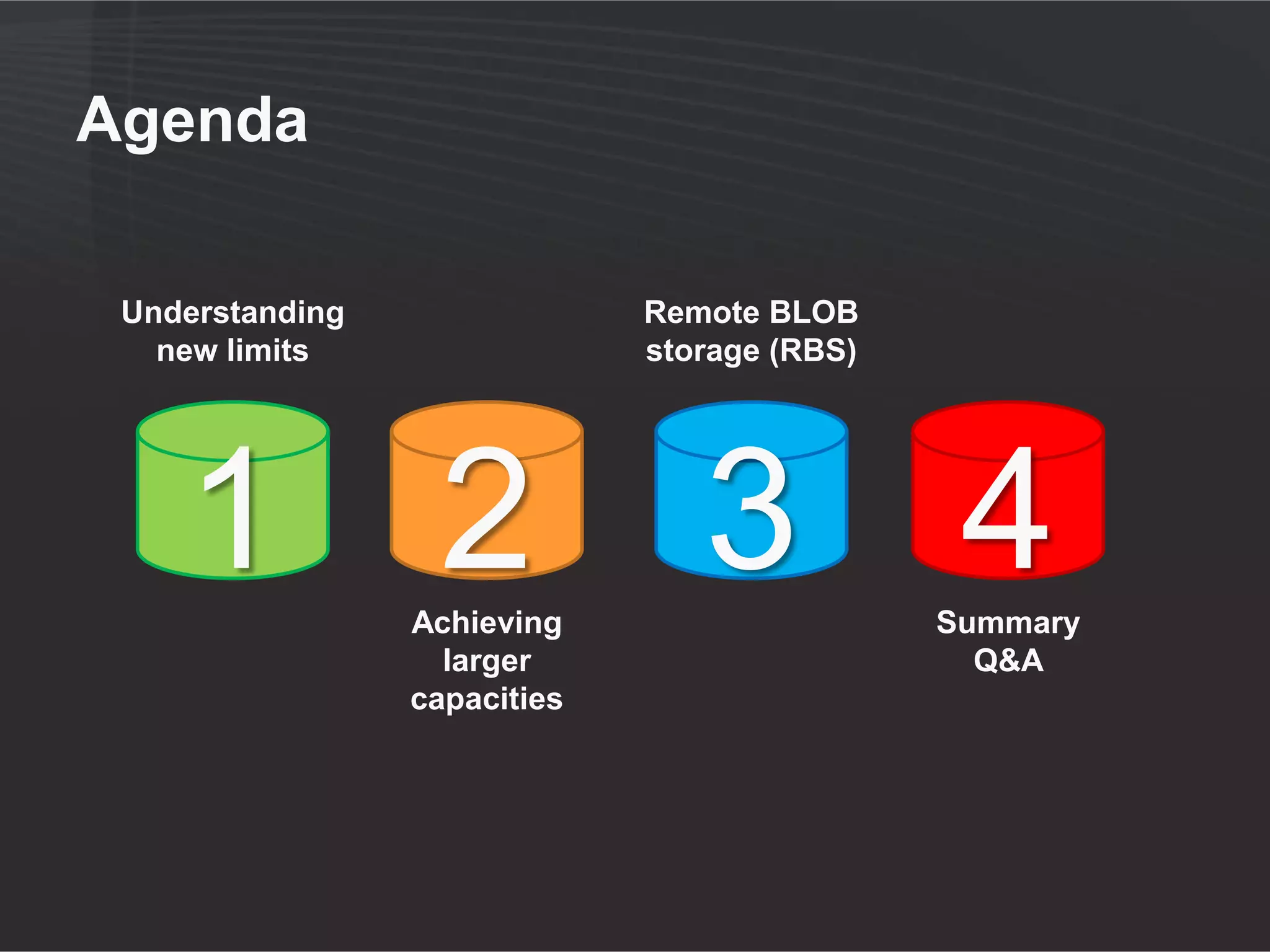 Agenda

Understanding new limits

1

2

Achieving larger capacities

Remote BLOB storage (RBS)

3

4

Summary Q&A